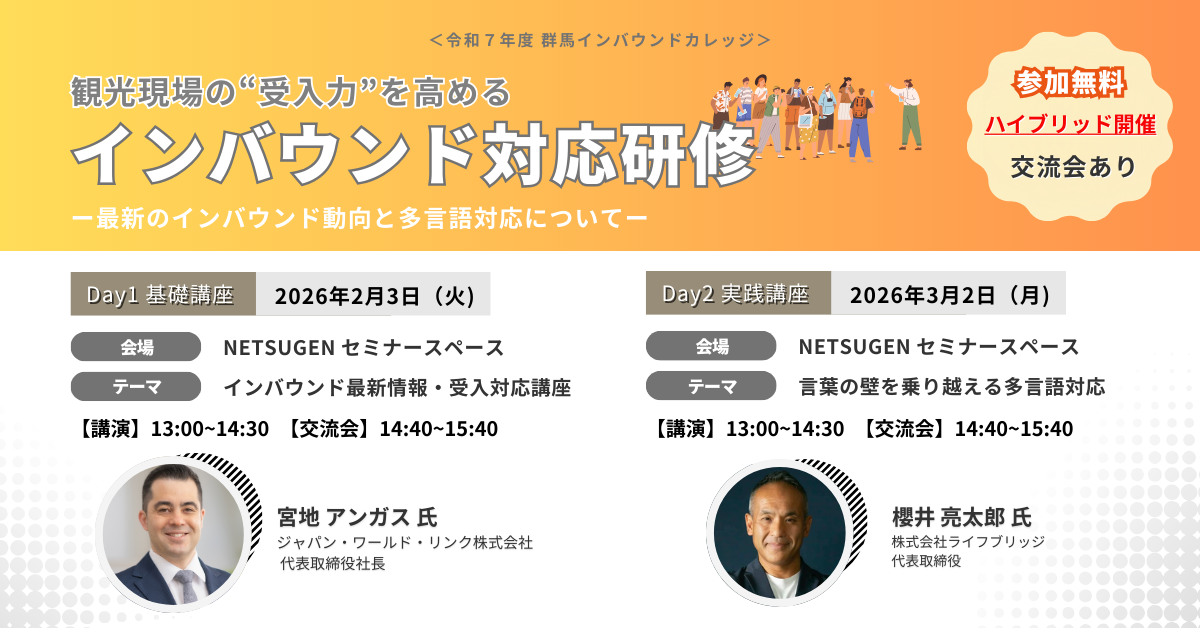 ＜令和７年度 群馬インバウンドカレッジ＞

観光現場の“受入力”を高める

インバウンド対応研修

ー最新のインバウンド動向と多言語対応についてー

参加無料

ハイブリッド開催

交流会あり

Day1 基礎講座 2026年2月3日（火）

会場 NETSUGEN セミナースペース

テーマ インバウンド最新情報・受入対応講座

【講演】13:00~14:30 【交流会】14:40~15:40

宮地 アンガス 氏
ジャパン・ワールド・リンク株式会社
代表取締役社長

Day2 実践講座 2026年3月2日（月）

会場 NETSUGEN セミナースペース

テーマ 言葉の壁を乗り越える多言語対応

【講演】13:00~14:30 【交流会】14:40~15:40

櫻井 亮太郎 氏
株式会社ライフブリッジ
代表取締役